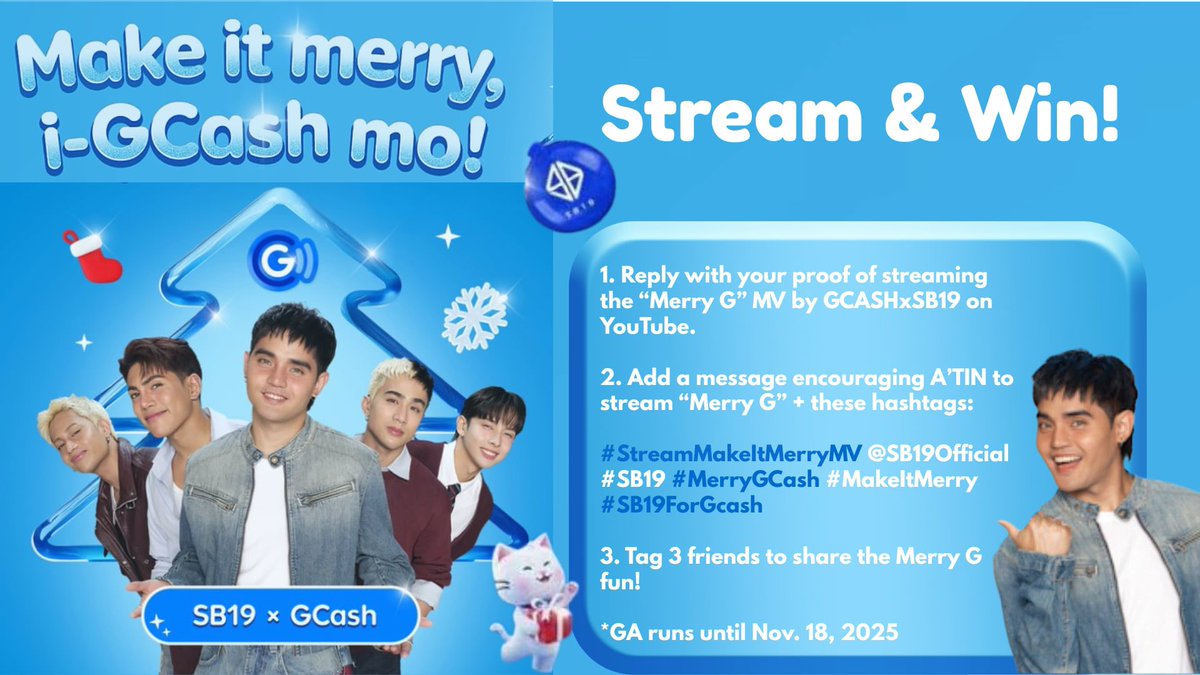 Make it merry, i-GCash mo!

SB19 × GCash

Stream & Win!

SB19

1. Reply with your proof of streaming the "Merry G" MV by GCASHxSB19 on YouTube.

2. Add a message encouraging A'TIN to stream "Merry G" + these hashtags:

#StreamMakeItMerryMV @SB19Official #SB19 #MerryGCash #MakeItMerry #SB19ForGcash

3. Tag 3 friends to share the Merry G fun!

*GA runs until Nov. 18, 2025